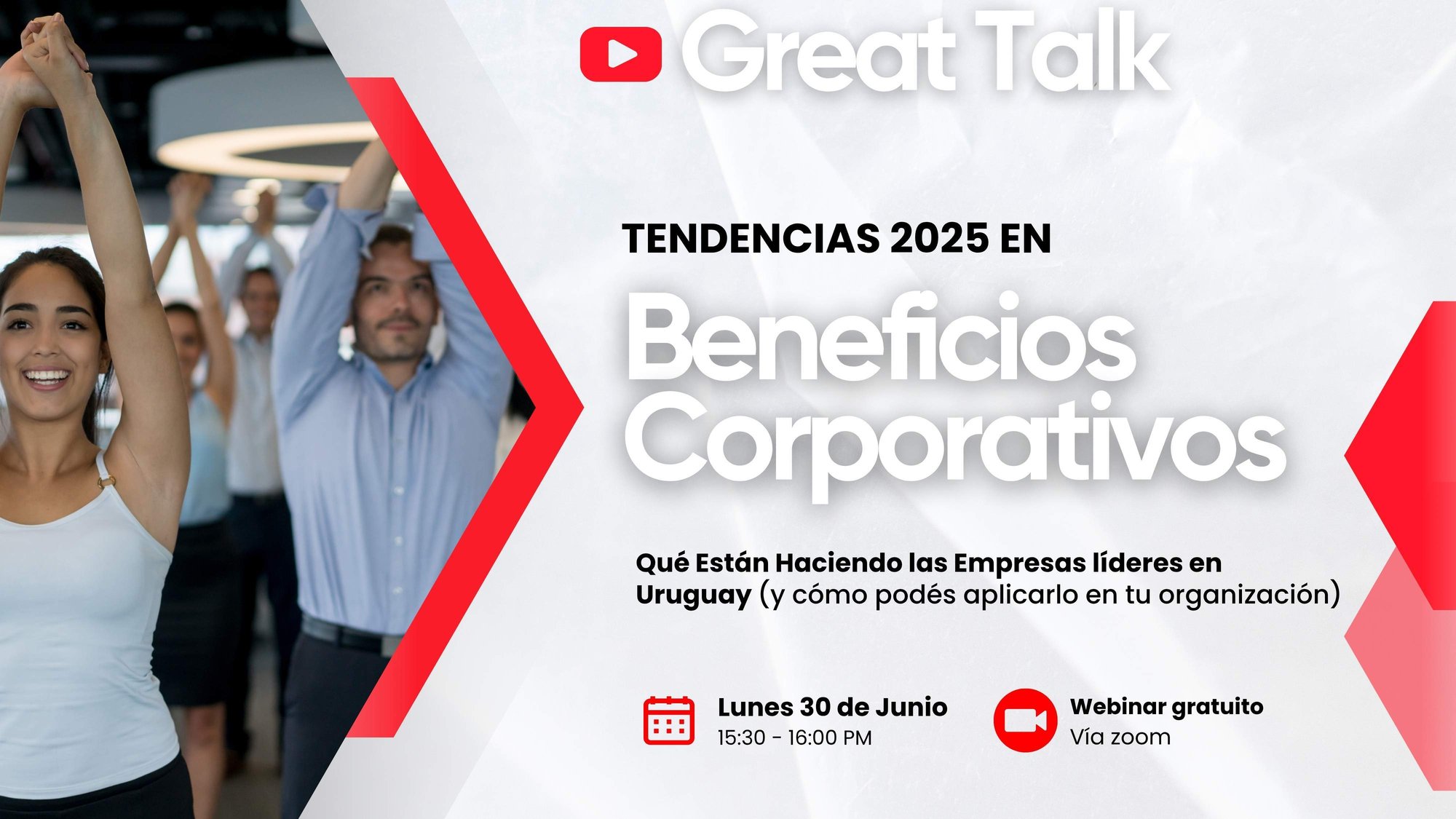 Great Talk

TENDENCIAS 2025 EN

Beneficios Corporativos

Qué Están Haciendo las Empresas líderes en Uruguay (y cómo podés aplicarlo en tu organización)

Lunes 30 de Junio
15:30 - 16:00 PM

Webinar gratuito
Vía zoom